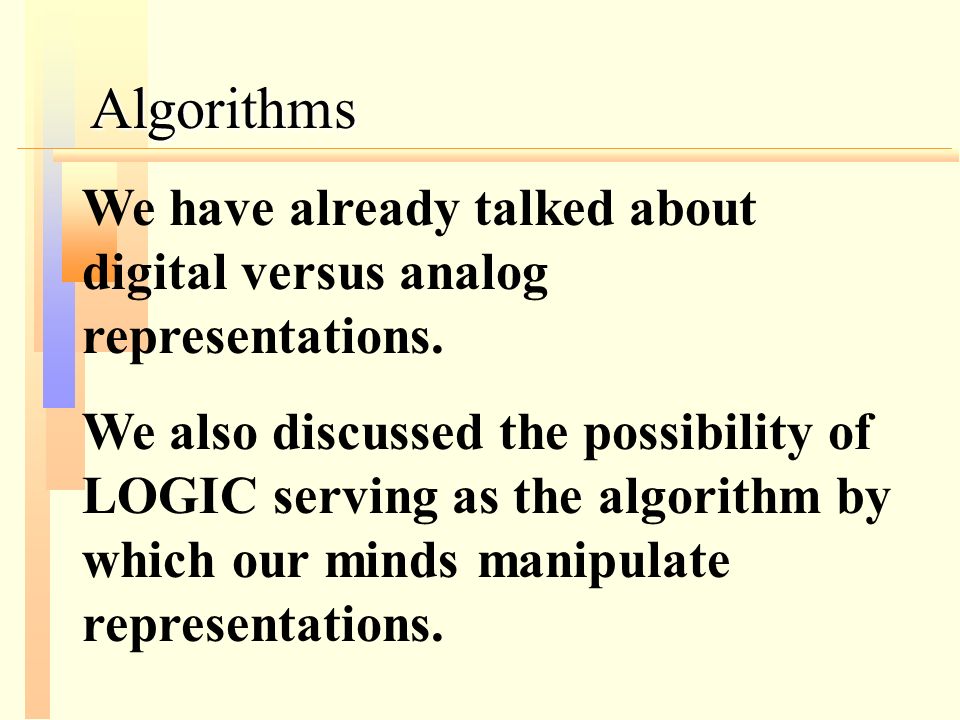 Algorithms

We have already talked about digital versus analog representations.

We also discussed the possibility of LOGIC serving as the algorithm by which our minds manipulate representations.